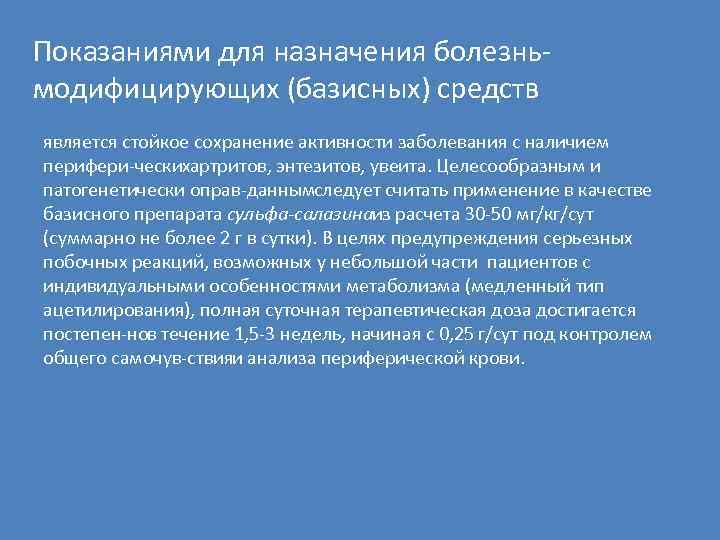 Показаниями для назначения болезнь-модифицирующих (базисных) средств

является стойкое сохранение активности заболевания с наличием перифери-ческихартритов, энтезитов, увеита. Целесообразным и патогенетически оправ-даннымследует считать применение в качестве базисного препарата сульфа-салазинаиз расчета 30-50 мг/кг/сут (суммарно не более 2 г в сутки). В целях предупреждения серьезных побочных реакций, возможных у небольшой части пациентов с индивидуальными особенностями метаболизма (медленный тип ацетилирования), полная суточная терапевтическая доза достигается постепен-нов течение 1,5-3 недель, начиная с 0,25 г/сут под контролем общего самочув-ствияи анализа периферической крови.